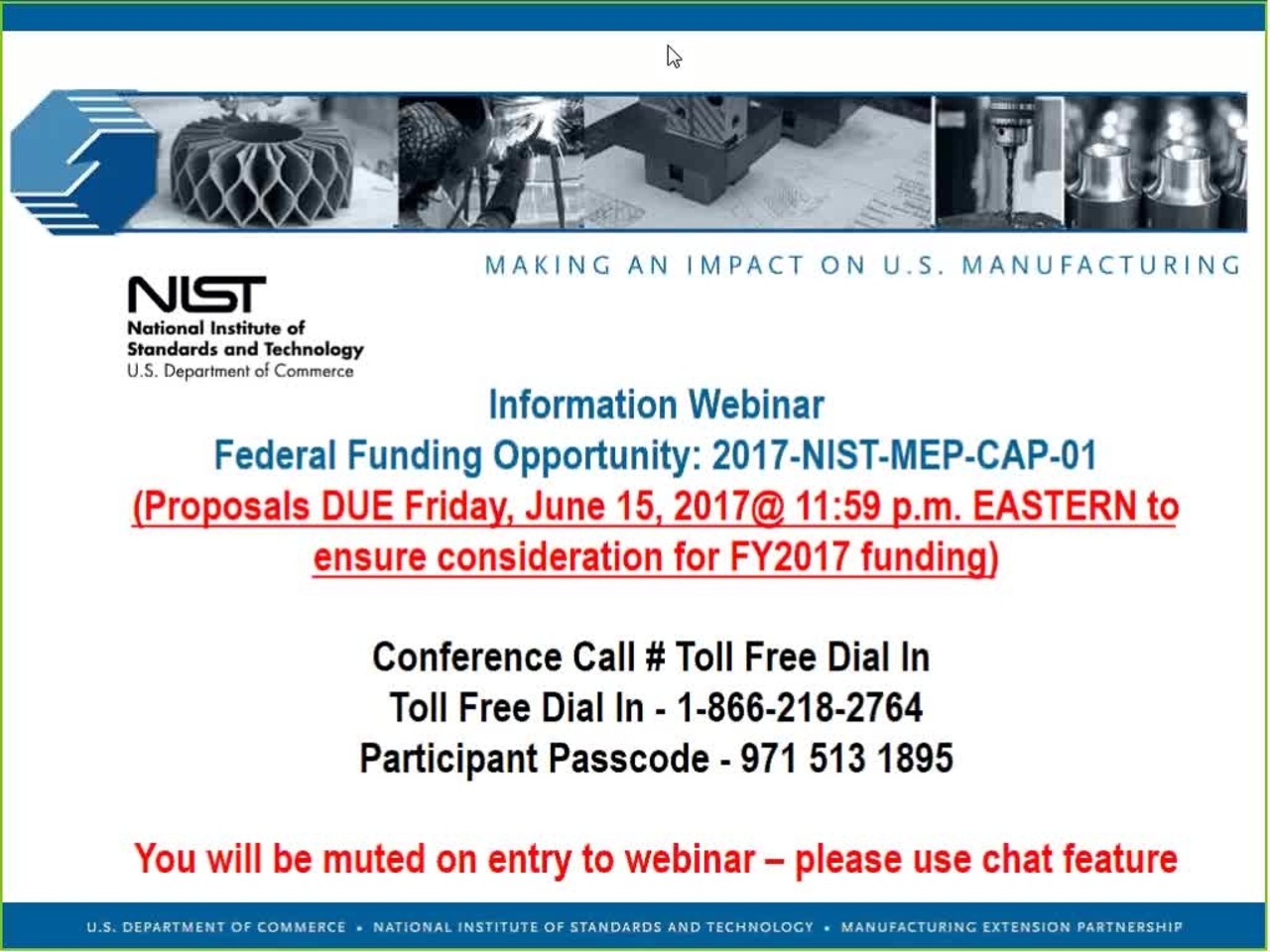 MAKING AN IMPACT ON U.S. MANUFACTURING

NIST
National Institute of Standards and Technology
U.S. Department of Commerce

Information Webinar
Federal Funding Opportunity: 2017-NIST-MEP-CAP-01
(Proposals DUE Friday, June 15, 2017@ 11:59 p.m. EASTERN to ensure consideration for FY2017 funding)

Conference Call # Toll Free Dial In
Toll Free Dial In - 1-866-218-2764
Participant Passcode - 971 513 1895

You will be muted on entry to webinar – please use chat feature

U.S. DEPARTMENT OF COMMERCE • NATIONAL INSTITUTE OF STANDARDS AND TECHNOLOGY • MANUFACTURING EXTENSION PARTNERSHIP